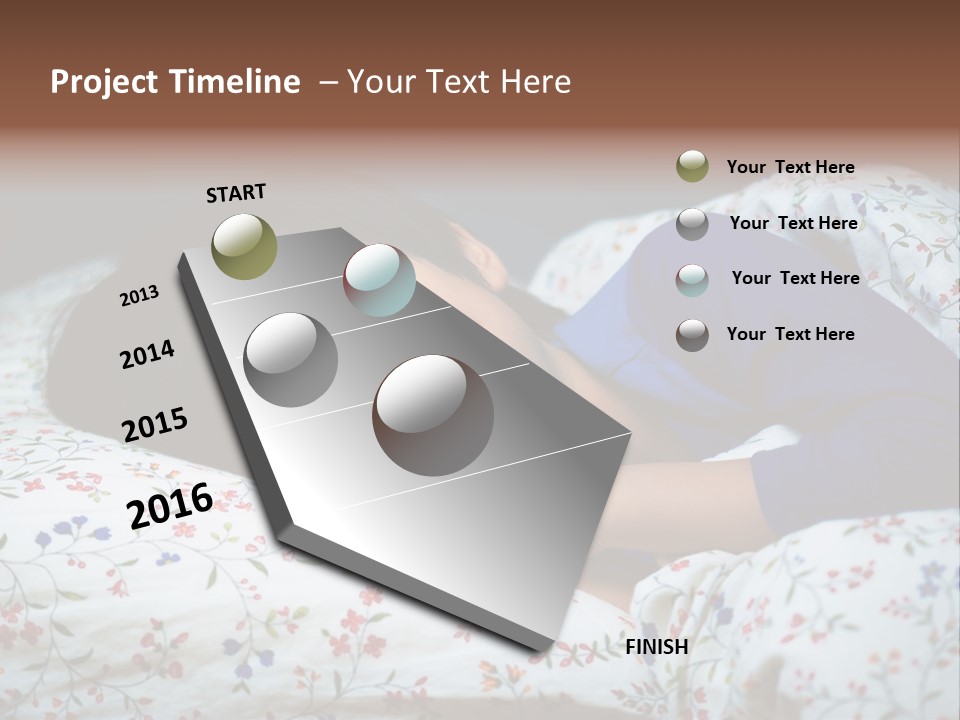 Project Timeline – Your Text Here

START

2013

2014

2015

2016

FINISH

Your Text Here

Your Text Here

Your Text Here

Your Text Here